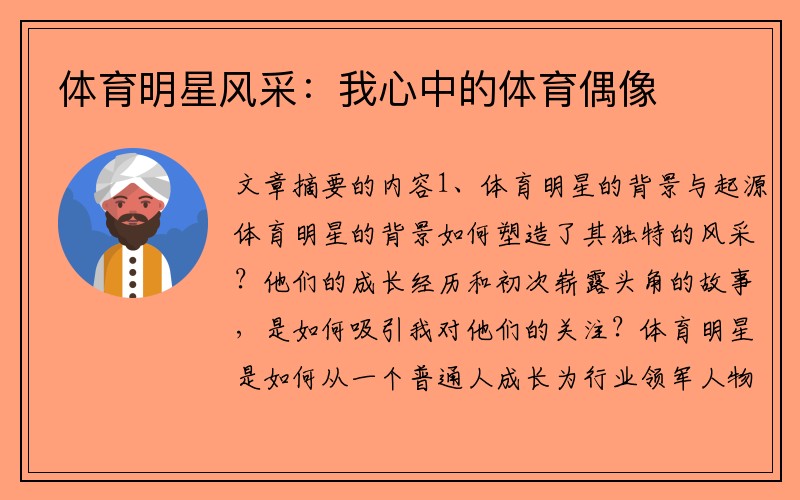 体育明星风采：我心中的体育偶像

文章摘要的内容1、体育明星的背景与起源体育明星的背景如何塑造了其独特的风采？他们的成长经历和初次崭露头角的故事，是如何吸引我对他们的关注？体育明星是如何从一个普通人成长为行业领军人物